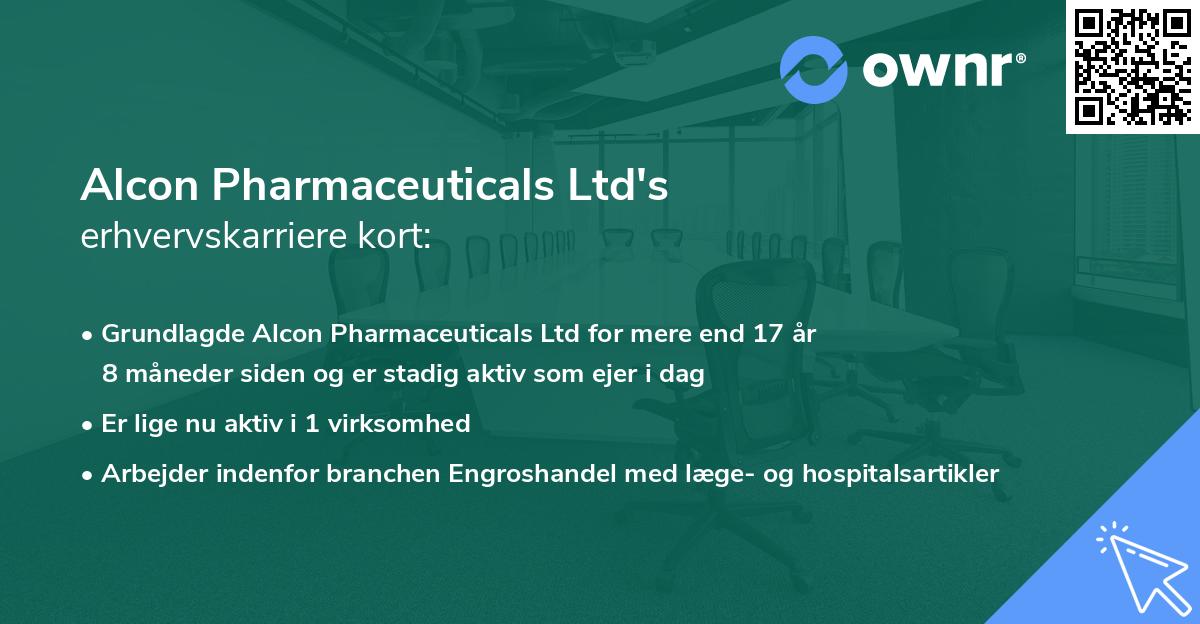 ownr®

Alcon Pharmaceuticals Ltd's
erhvervskarriere kort:

• Grundlagde Alcon Pharmaceuticals Ltd for mere end 17 år 8 måneder siden og er stadig aktiv som ejer i dag
• Er lige nu aktiv i 1 virksomhed
• Arbejder indenfor branchen Engroshandel med læge- og hospitalsartikler